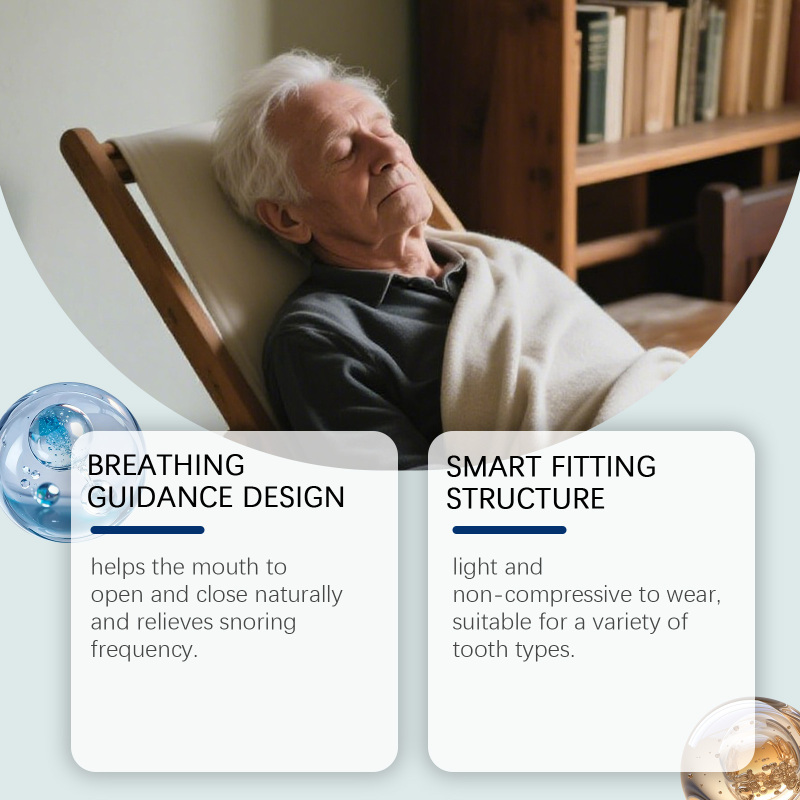 BREATHING GUIDANCE DESIGN

helps the mouth to open and close naturally and relieves snoring frequency.

SMART FITTING STRUCTURE

light and non-compressive to wear, suitable for a variety of tooth types.